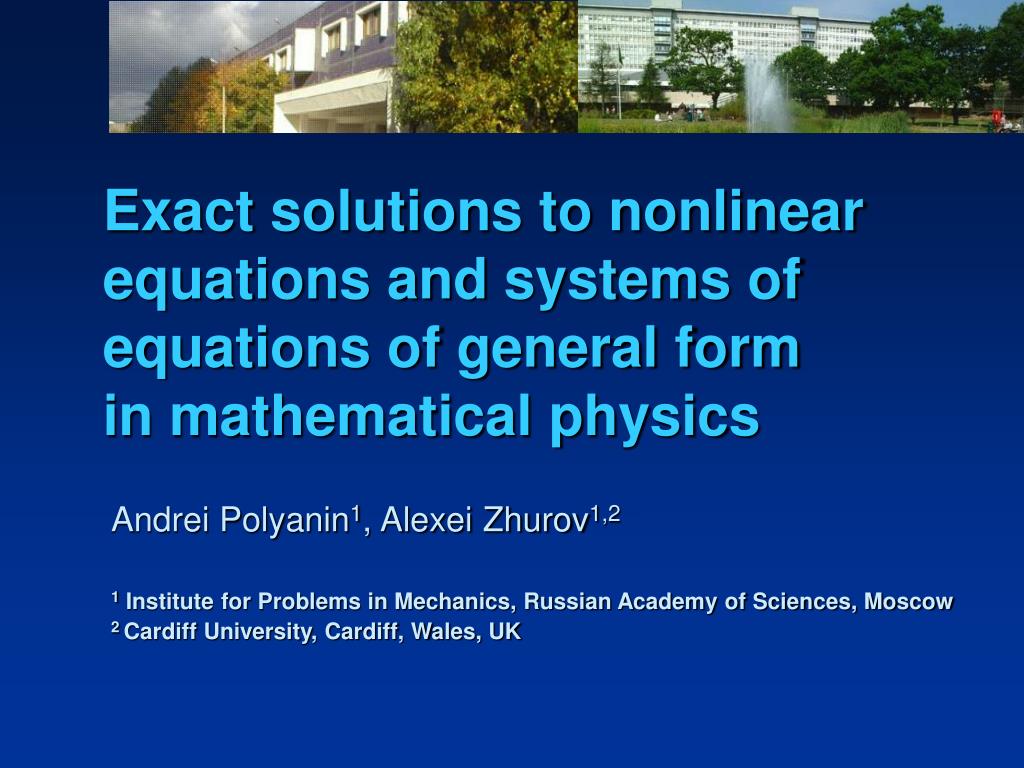 Exact solutions to nonlinear equations and systems of equations of general form in mathematical physics

Andrei Polyanin$^1$, Alexei Zhurov$^{1,2}$

$^1$ Institute for Problems in Mechanics, Russian Academy of Sciences, Moscow
$^2$ Cardiff University, Cardiff, Wales, UK